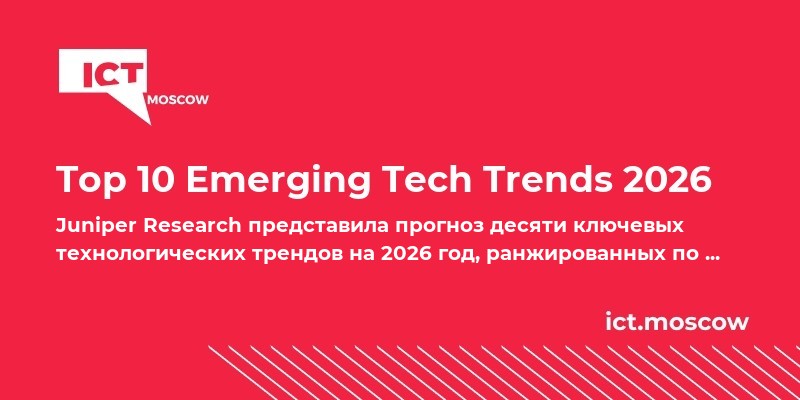 ICT
MOSCOW

Top 10 Emerging Tech Trends 2026

Juniper Research представила прогноз десяти ключевых технологических трендов на 2026 год, ранжированных по ...

ict.moscow